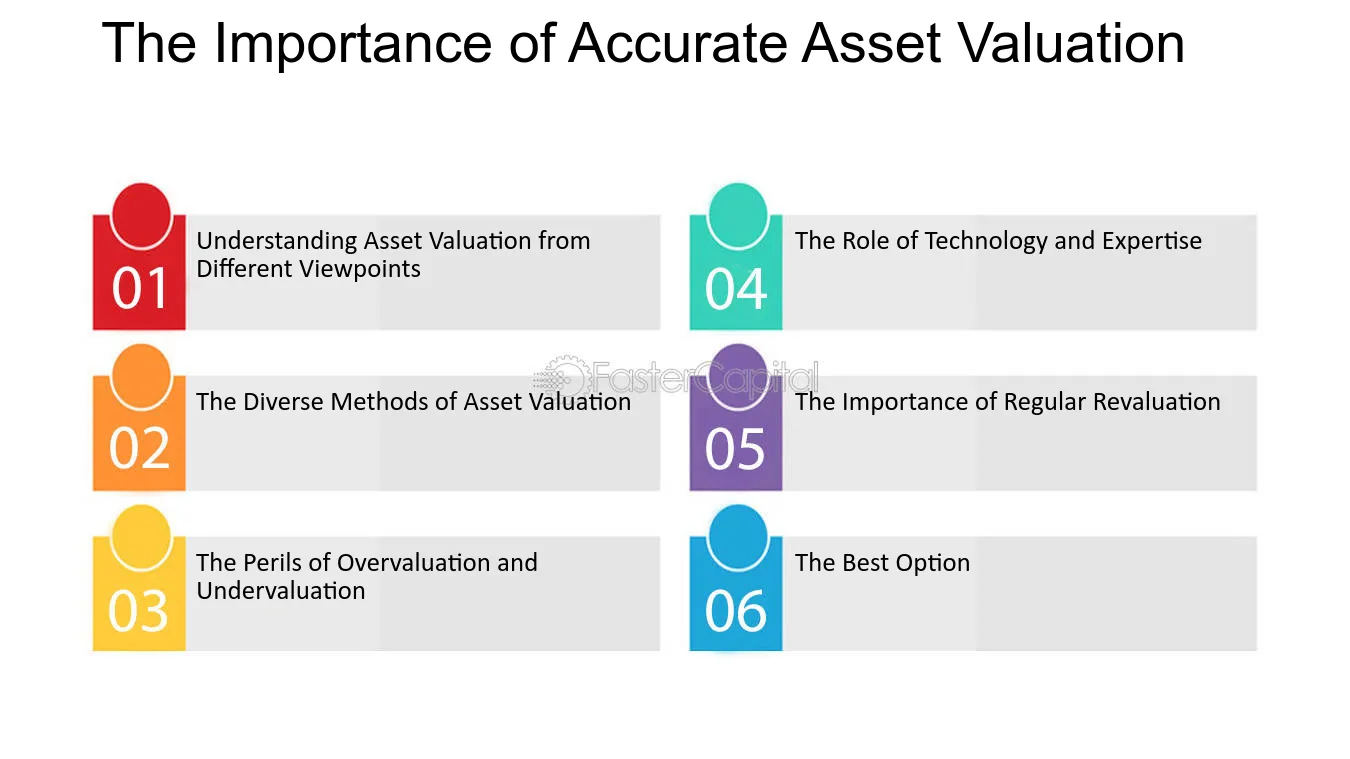 The Importance of Accurate Asset Valuation

01
Understanding Asset Valuation from Different Viewpoints

02
The Diverse Methods of Asset Valuation

03
The Perils of Overvaluation and Undervaluation

04
The Role of Technology and Expertise

05
The Importance of Regular Revaluation

06
The Best Option

FasterCapital